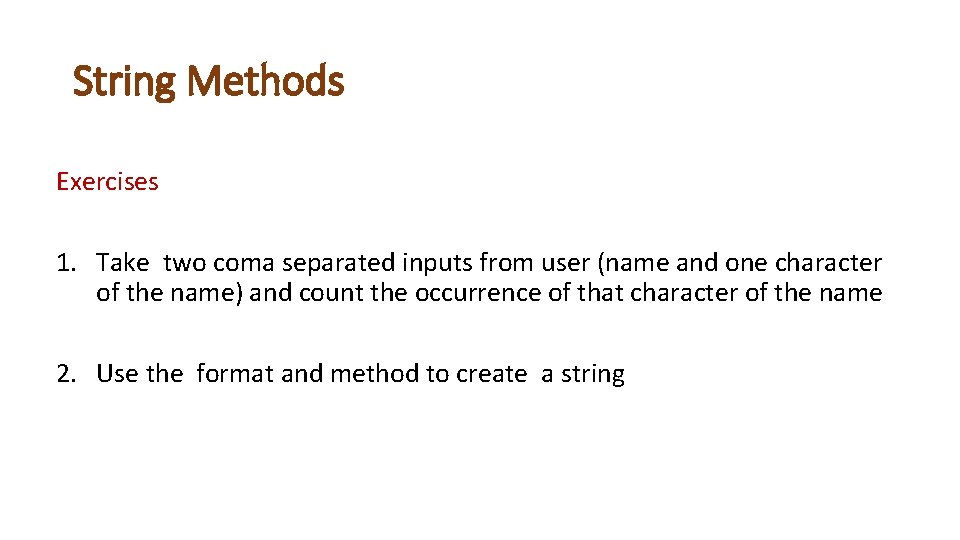 String Methods

Exercises

1. Take two coma separated inputs from user (name and one character of the name) and count the occurrence of that character of the name

2. Use the format and method to create a string